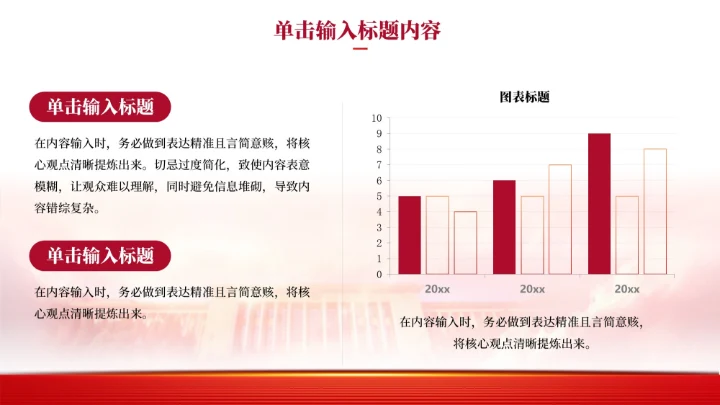 单击输入标题内容

单击输入标题

在内容输入时，务必做到表达精准且言简意赅，将核心观点清晰提炼出来。切忌过度简化，致使内容表意模糊，让观众难以理解，同时避免信息堆砌，导致内容错综复杂。

单击输入标题

在内容输入时，务必做到表达精准且言简意赅，将核心观点清晰提炼出来。

图表标题

10
9
8
7
6
5
4
3
2
1
0

20xx
20xx
20xx

在内容输入时，务必做到表达精准且言简意赅，将核心观点清晰提炼出来。